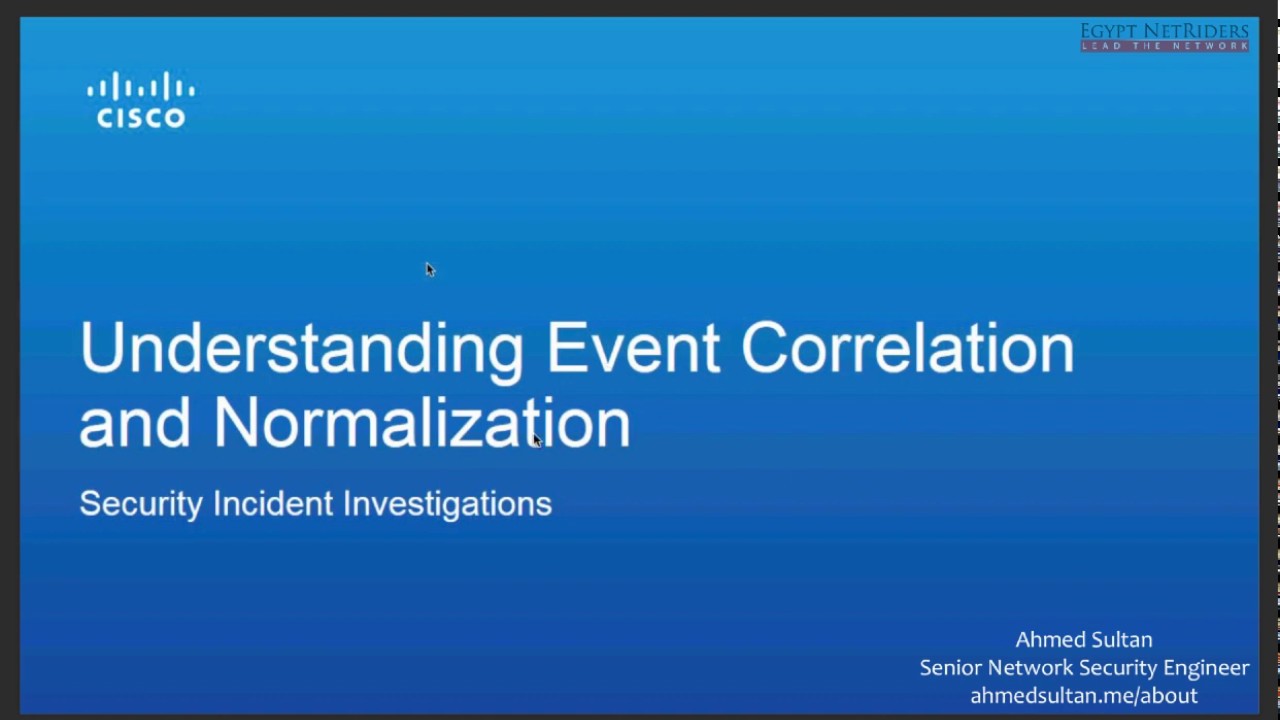 EGYPT NETRIDERS
LEAD THE NETWORK

CISCO

Understanding Event Correlation and Normalization

Security Incident Investigations

Ahmed Sultan
Senior Network Security Engineer
ahmedsultan.me/about